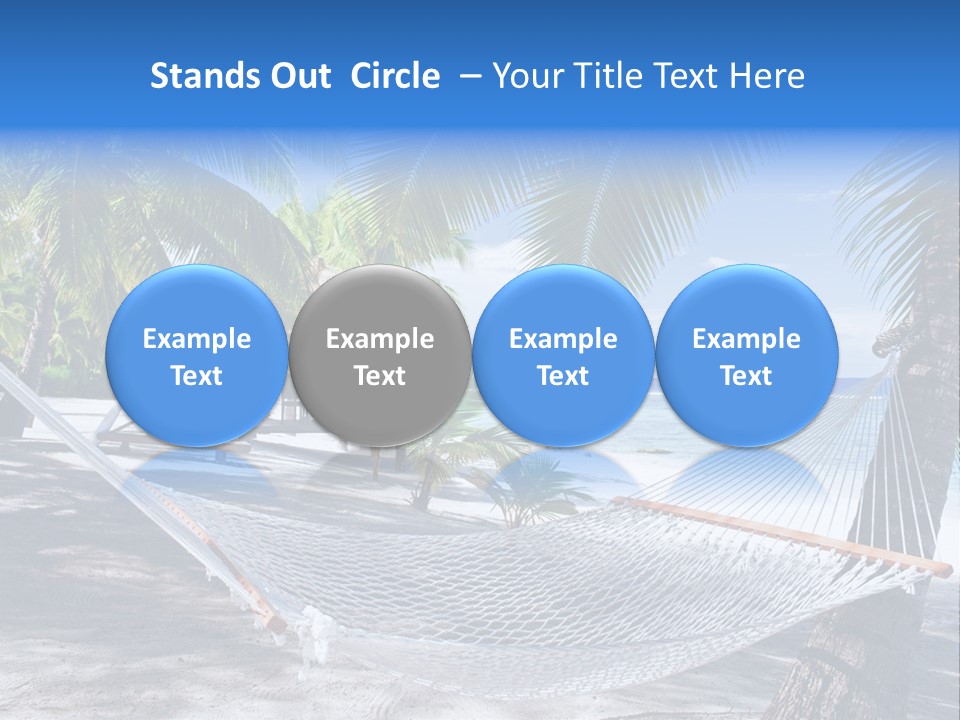 Stands Out Circle – Your Title Text Here

Example Text

Example Text

Example Text

Example Text